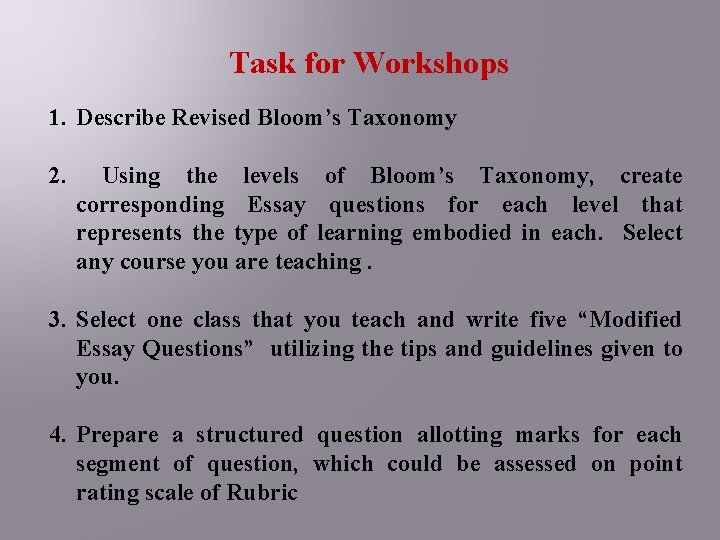 Task for Workshops

1. Describe Revised Bloom's Taxonomy

2. Using the levels of Bloom's Taxonomy, create corresponding Essay questions for each level that represents the type of learning embodied in each. Select any course you are teaching .

3. Select one class that you teach and write five "Modified Essay Questions" utilizing the tips and guidelines given to you.

4. Prepare a structured question allotting marks for each segment of question, which could be assessed on point rating scale of Rubric